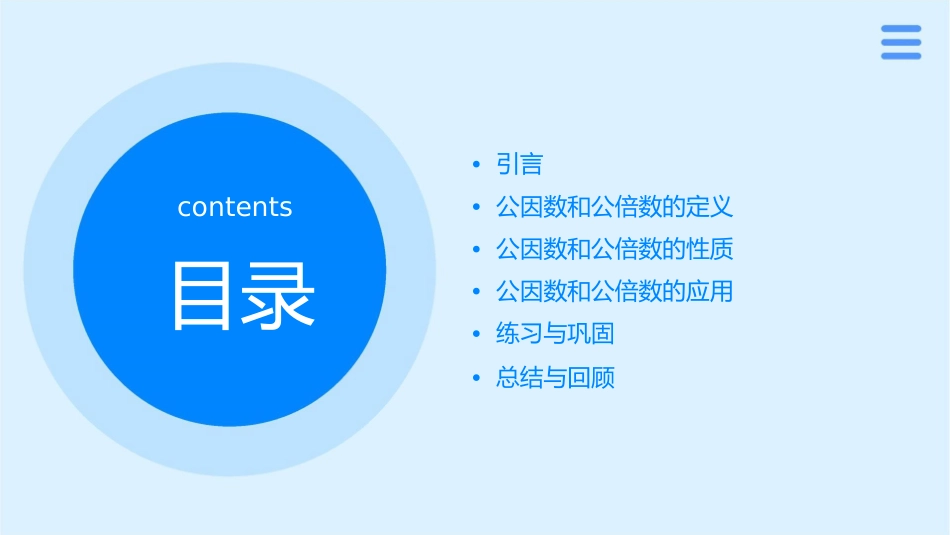 contents

目录

• 引言
• 公因数和公倍数的定义
• 公因数和公倍数的性质
• 公因数和公倍数的应用
• 练习与巩固
• 总结与回顾